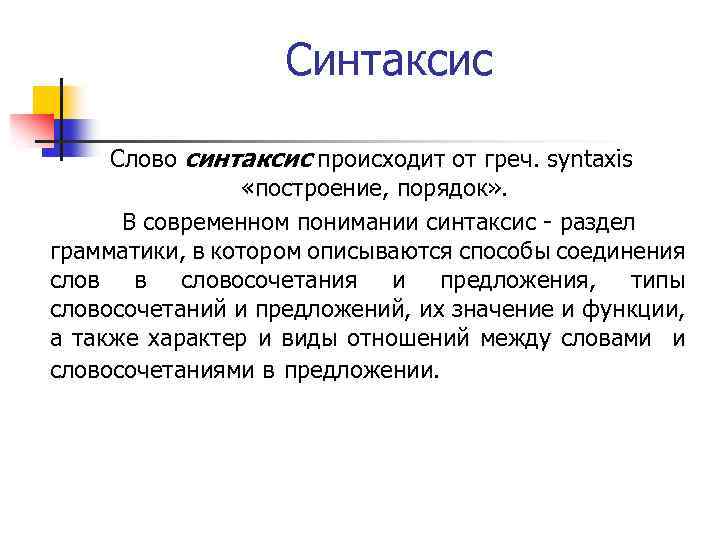 Синтаксис

Слово синтаксис происходит от греч. syntaxis «построение, порядок».

В современном понимании синтаксис - раздел грамматики, в котором описываются способы соединения слов в словосочетания и предложения, типы словосочетаний и предложений, их значение и функции, а также характер и виды отношений между словами и словосочетаниями в предложении.